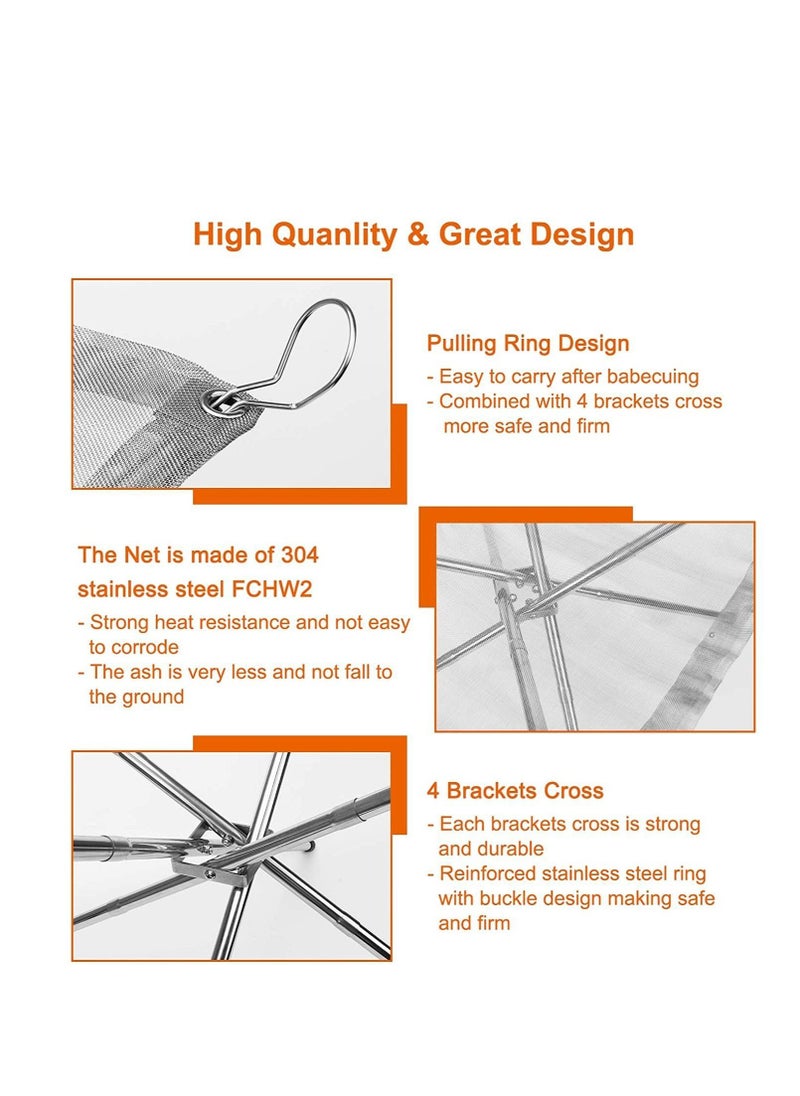 High Quanlity & Great Design

Pulling Ring Design
- Easy to carry after babecuing
- Combined with 4 brackets cross more safe and firm

The Net is made of 304 stainless steel FCHW2
- Strong heat resistance and not easy to corrode
- The ash is very less and not fall to the ground

4 Brackets Cross
- Each brackets cross is strong and durable
- Reinforced stainless steel ring with buckle design making safe and firm